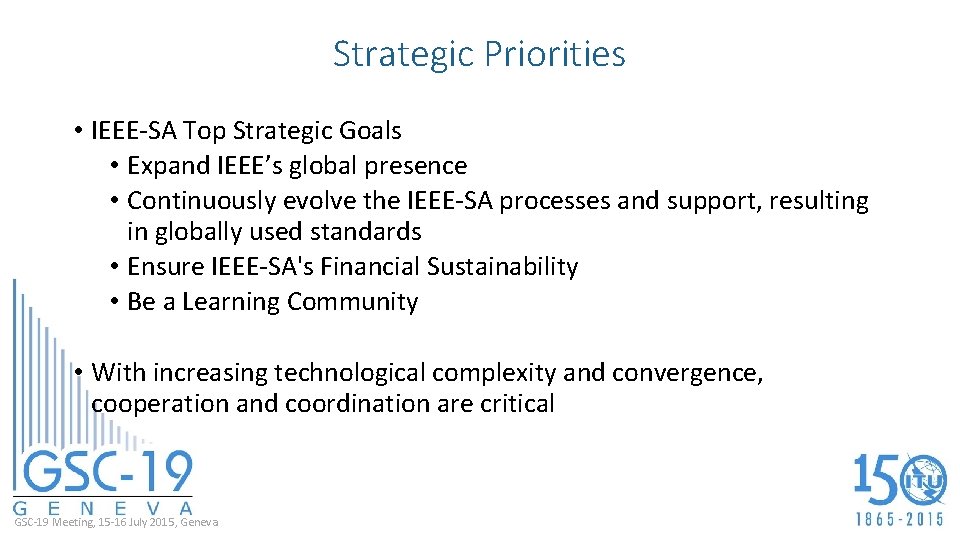 Strategic Priorities

• IEEE-SA Top Strategic Goals
• Expand IEEE's global presence
• Continuously evolve the IEEE-SA processes and support, resulting in globally used standards
• Ensure IEEE-SA's Financial Sustainability
• Be a Learning Community

• With increasing technological complexity and convergence, cooperation and coordination are critical

GSC-19
GENEVA
GSC-19 Meeting, 15-16 July 2015, Geneva

150 ITU
1865-2015